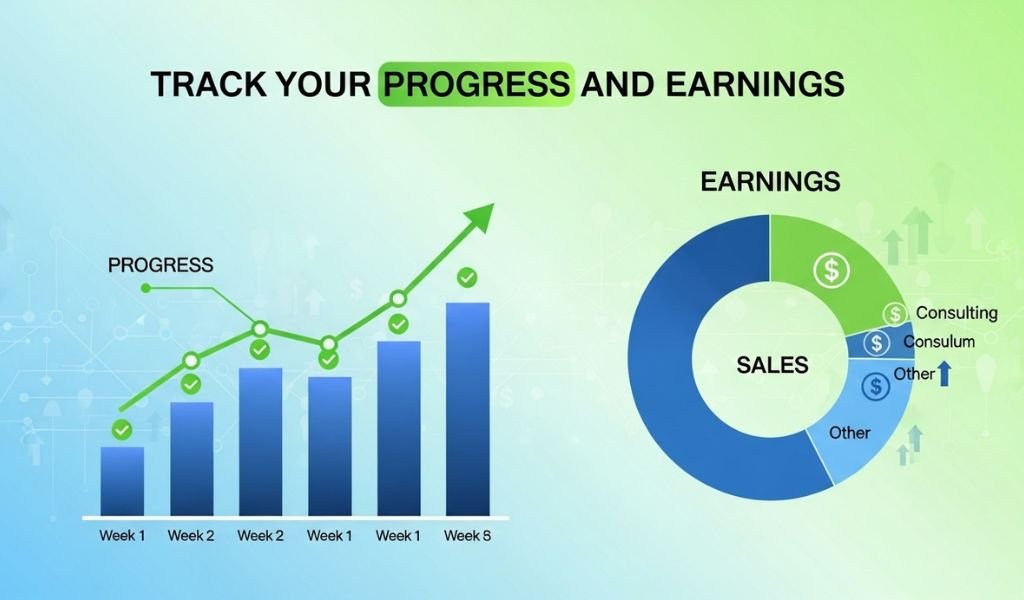 TRACK YOUR PROGRESS AND EARNINGS

PROGRESS

Week 1 Week 2 Week 2 Week 1 Week 1 Week 5

EARNINGS

SALES

Consulting

Consulum

Other

Other